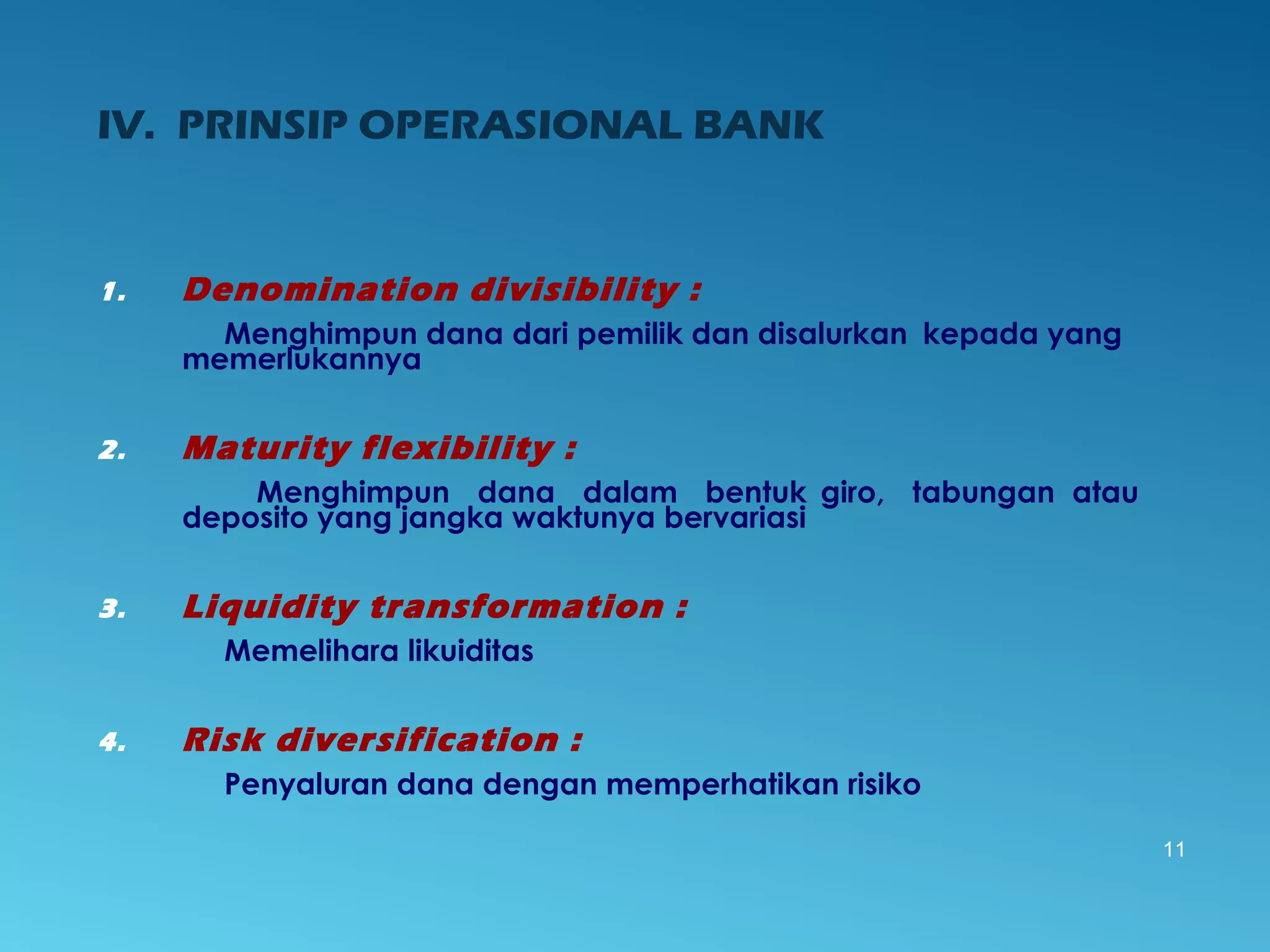 IV. PRINSIP OPERASIONAL BANK

1. Denomination divisibility :

Menghimpun dana dari pemilik dan disalurkan kepada yang memerlukannya

2. Maturity flexibility :

Menghimpun dana dalam bentuk giro, tabungan atau deposito yang jangka waktunya bervariasi

3. Liquidity transformation :

Memelihara likuiditas

4. Risk diversification :

Penyaluran dana dengan memperhatikan risiko

11